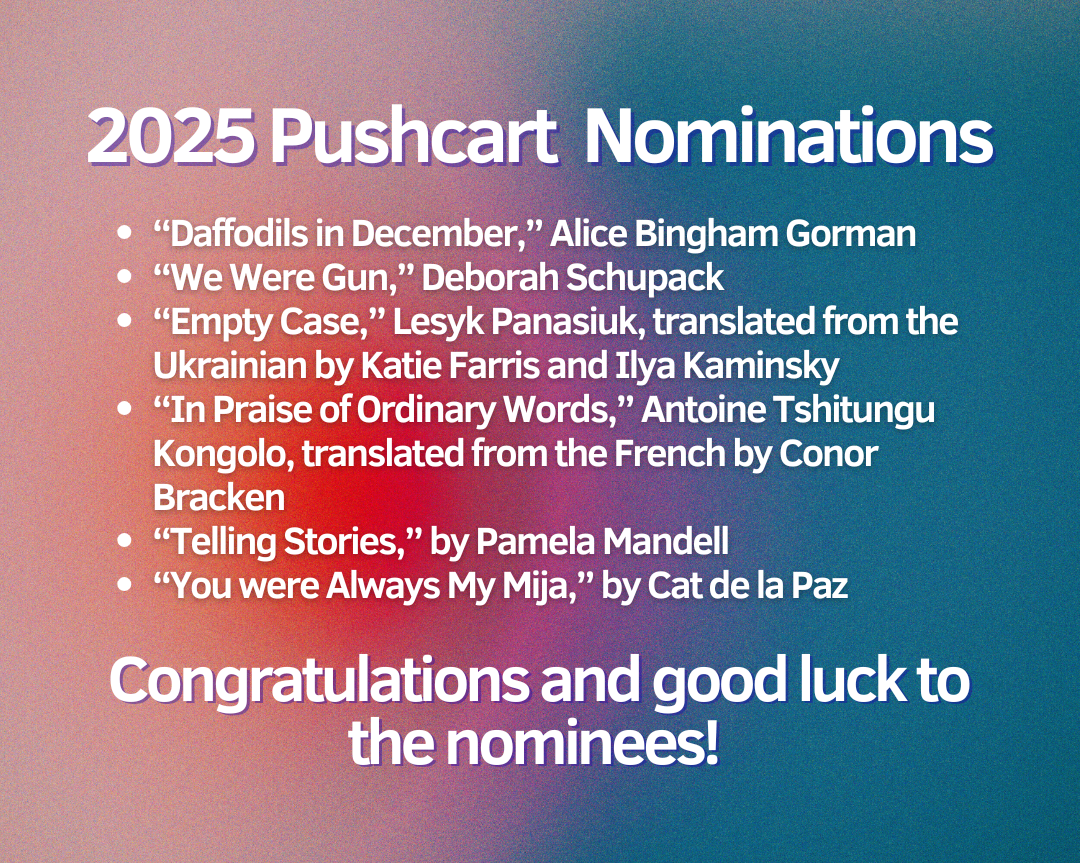 2025 Pushcart Nominations

- “Daffodils in December,” Alice Bingham Gorman
- “We Were Gun,” Deborah Schupack
- “Empty Case,” Lesyk Panasiuk, translated from the Ukrainian by Katie Farris and Ilya Kaminsky
- “In Praise of Ordinary Words,” Antoine Tshitungu Kongolo, translated from the French by Conor Bracken
- “Telling Stories,” by Pamela Mandell
- “You were Always My Mija,” by Cat de la Paz

Congratulations and good luck to the nominees!